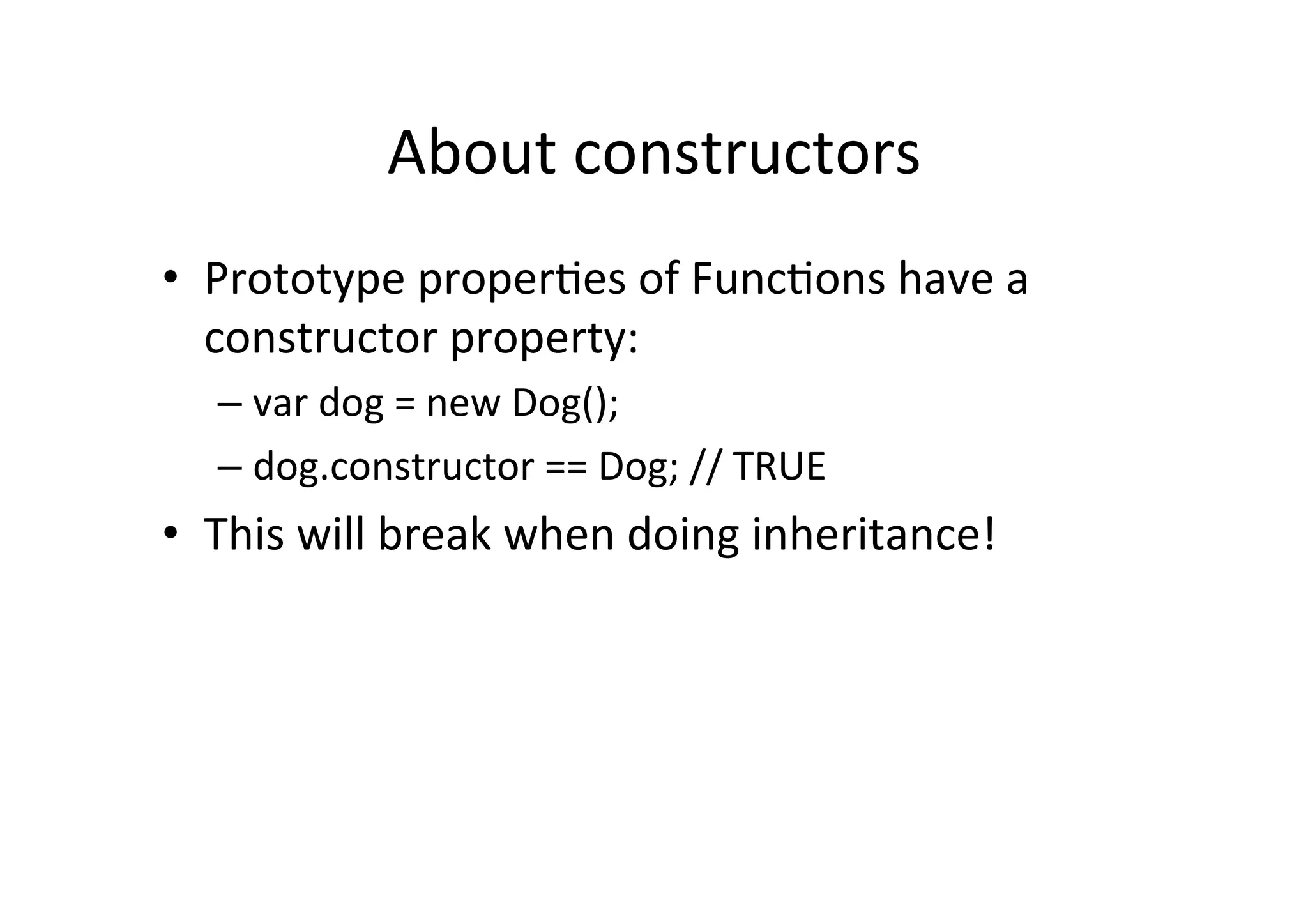 About constructors

• Prototype properties of Functions have a constructor property:

– var dog = new Dog();

– dog.constructor == Dog; // TRUE

• This will break when doing inheritance!